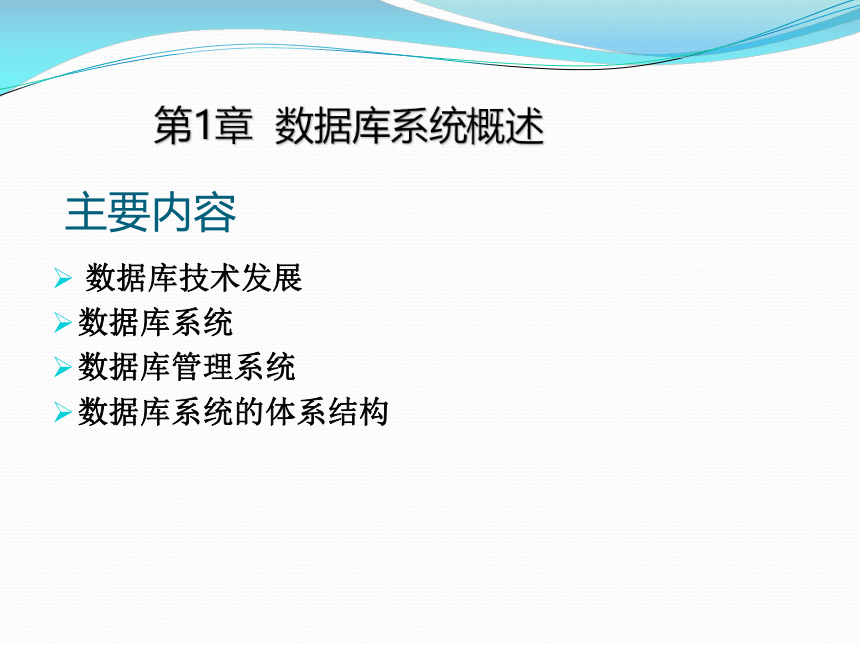 第1章 数据库系统概述

主要内容

➢ 数据库技术发展
➢ 数据库系统
➢ 数据库管理系统
➢ 数据库系统的体系结构